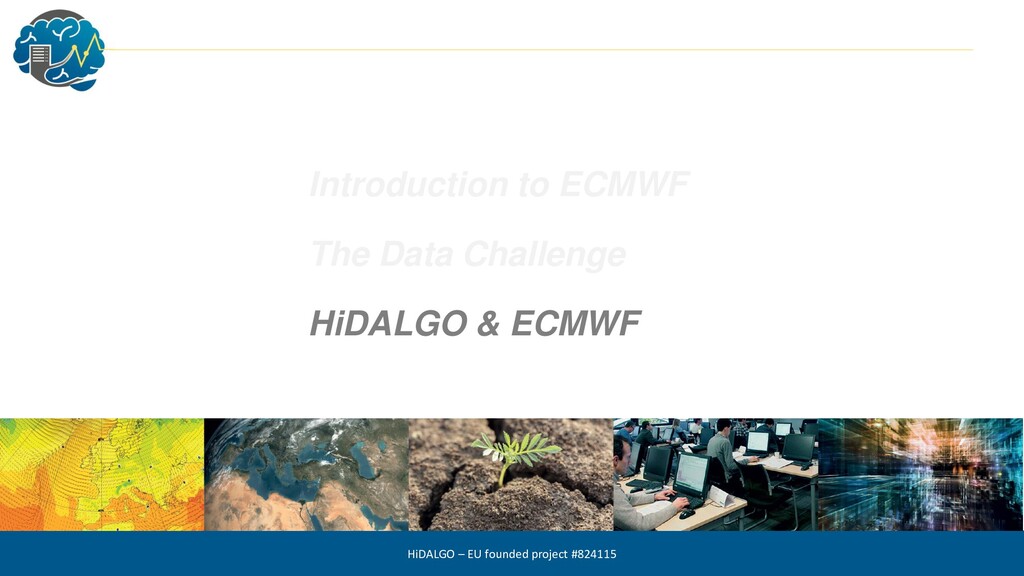 Introduction to ECMWF

The Data Challenge

HiDALGO & ECMWF

HiDALGO – EU founded project #824115